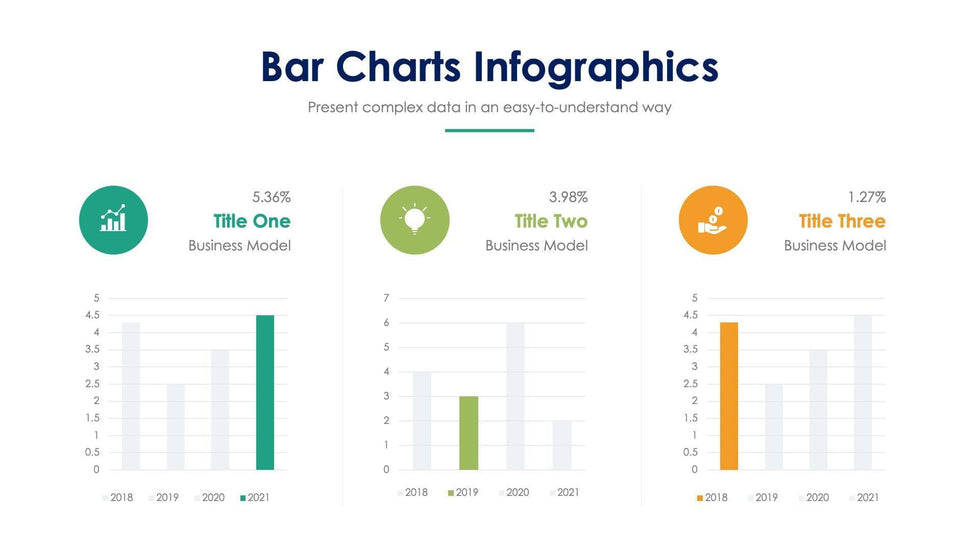 Bar Charts Infographics

Present complex data in an easy-to-understand way

5.36%
Title One
Business Model

5
4.5
4
3.5
3
2.5
2
1.5
1
0.5
0

2018 2019 2020 2021

3.98%
Title Two
Business Model

7
6
5
4
3
2
1
0

2018 2019 2020 2021

1.27%
Title Three
Business Model

5
4.5
4
3.5
3
2.5
2
1.5
1
0.5
0

2018 2019 2020 2021